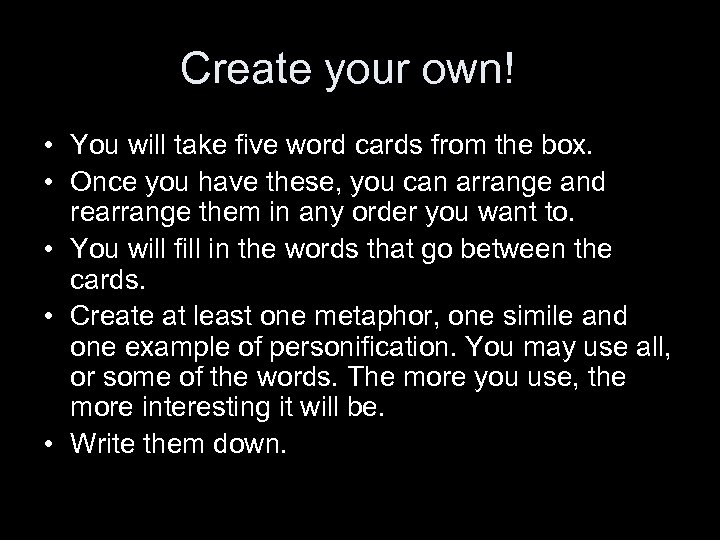 Create your own!

• You will take five word cards from the box.
• Once you have these, you can arrange and rearrange them in any order you want to.
• You will fill in the words that go between the cards.
• Create at least one metaphor, one simile and one example of personification. You may use all, or some of the words. The more you use, the more interesting it will be.
• Write them down.